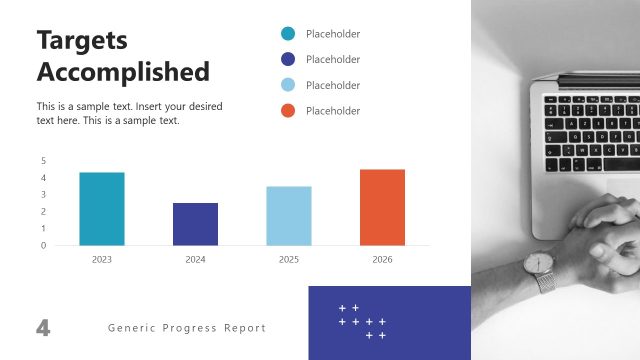 Targets Accomplished

This is a sample text. Insert your desired text here. This is a sample text.

Placeholder
Placeholder
Placeholder
Placeholder

5
4
3
2
1
0

2023
2024
2025
2026

4

Generic Progress Report